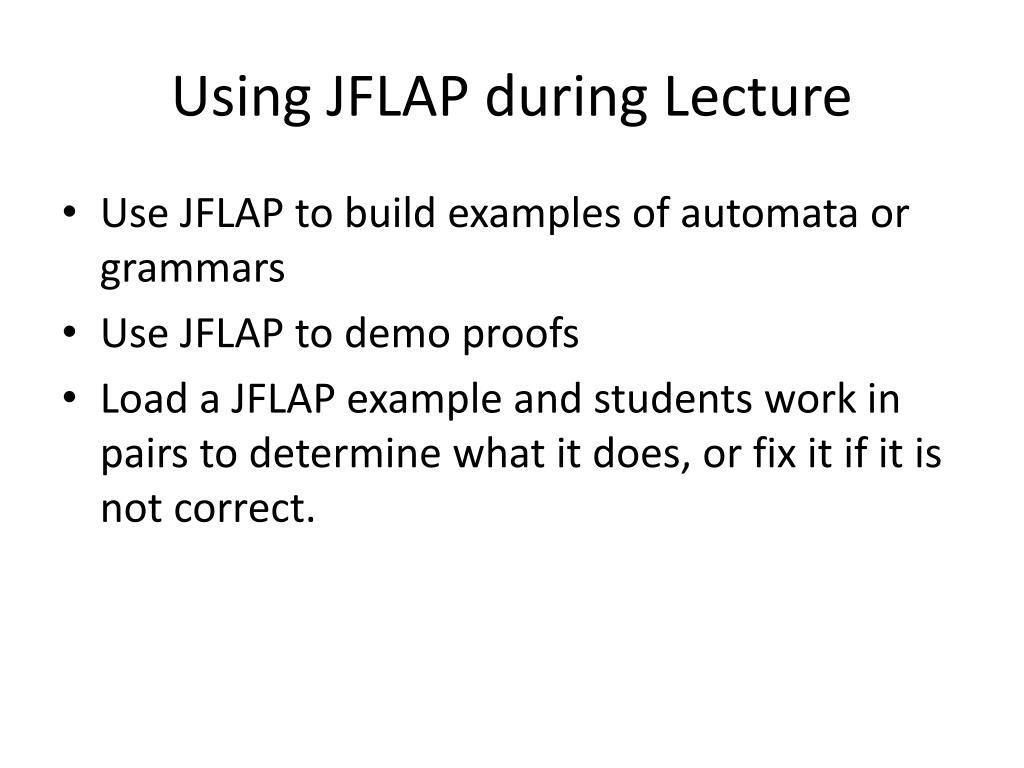 Using JFLAP during Lecture

• Use JFLAP to build examples of automata or grammars
• Use JFLAP to demo proofs
• Load a JFLAP example and students work in pairs to determine what it does, or fix it if it is not correct.